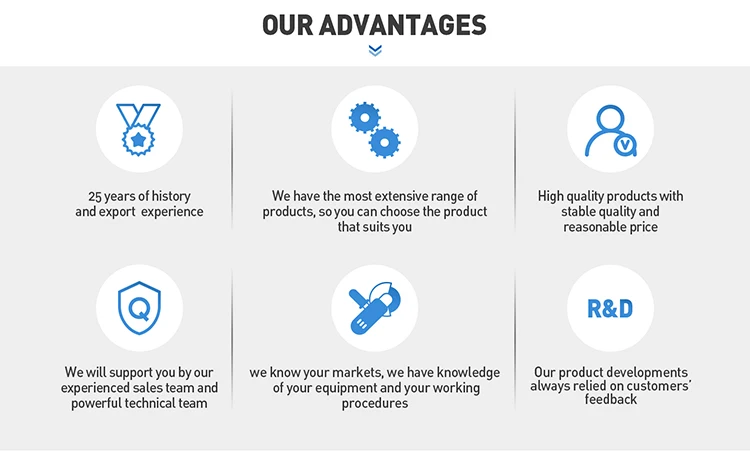 OUR ADVANTAGES

25 years of history and export experience

We have the most extensive range of products, so you can choose the product that suits you

High quality products with stable quality and reasonable price

Q

We will support you by our experienced sales team and powerful technical team

we know your markets, we have knowledge of your equipment and your working procedures

R&D

Our product developments always relied on customers' feedback